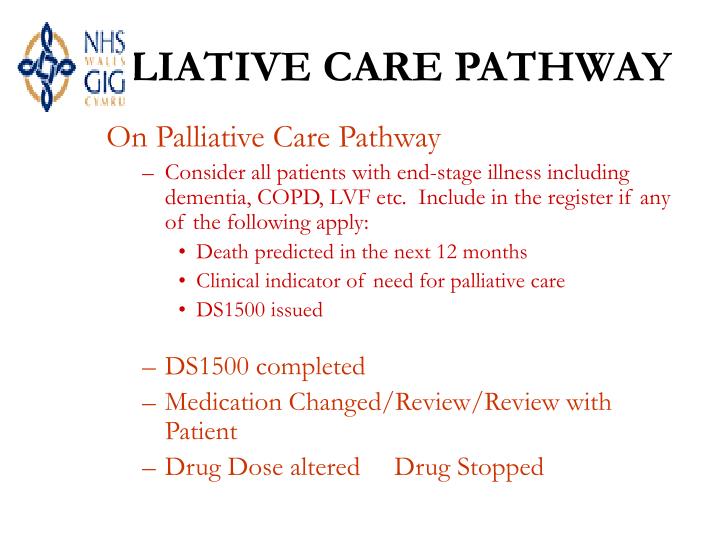 NHS WALES GIG CYMRU

LIATIVE CARE PATHWAY

On Palliative Care Pathway

– Consider all patients with end-stage illness including dementia, COPD, LVF etc. Include in the register if any of the following apply:

• Death predicted in the next 12 months
• Clinical indicator of need for palliative care
• DS1500 issued

– DS1500 completed
– Medication Changed/Review/Review with Patient
– Drug Dose altered Drug Stopped